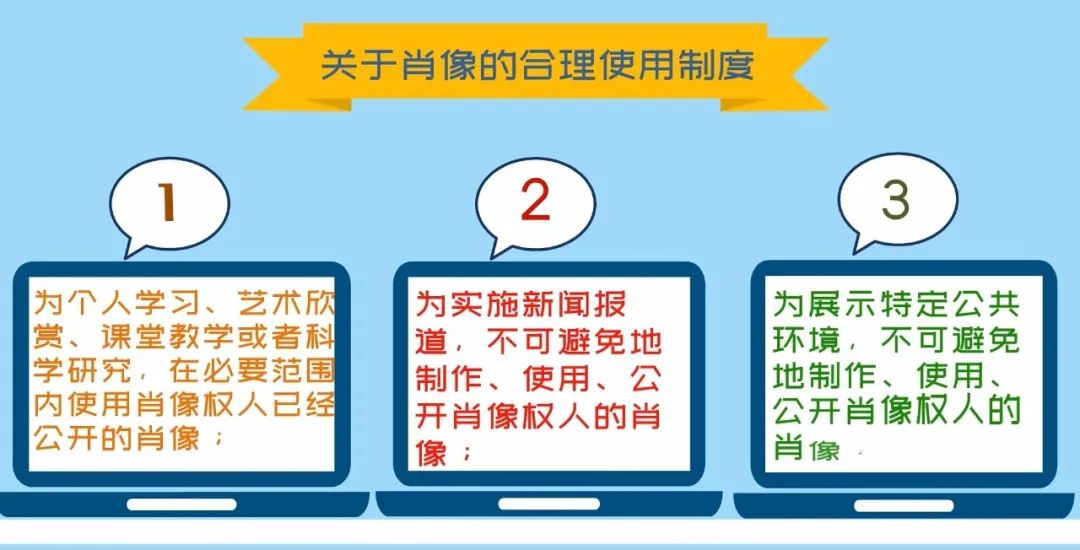 关于肖像的合理使用制度

1

为个人学习、艺术欣赏、课堂教学或者科学研究，在必要范围内使用肖像权人已经公开的肖像；

2

为实施新闻报道，不可避免地制作、使用、公开肖像权人的肖像；

3

为展示特定公共环境，不可避免地制作、使用、公开肖像权人的肖像；